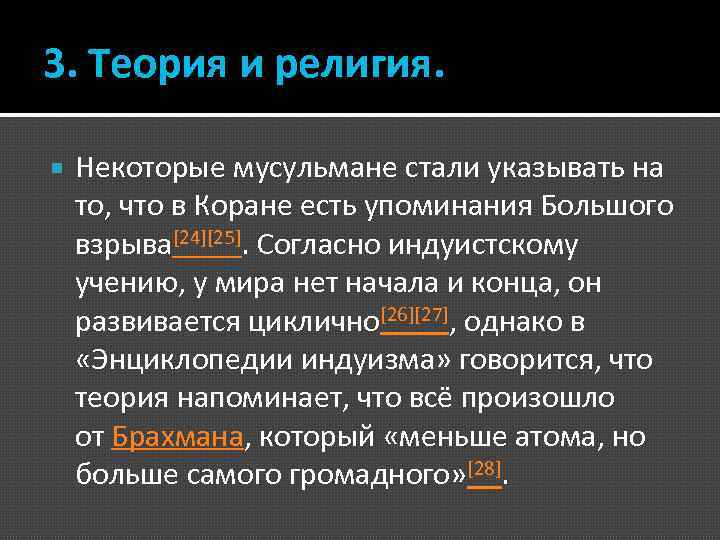 3. Теория и религия.

Некоторые мусульмане стали указывать на то, что в Коране есть упоминания Большого взрыва[24][25]. Согласно индуистскому учению, у мира нет начала и конца, он развивается циклично[26][27], однако в «Энциклопедии индуизма» говорится, что теория напоминает, что всё произошло от Брахмана, который «меньше атома, но больше самого громадного»[28].